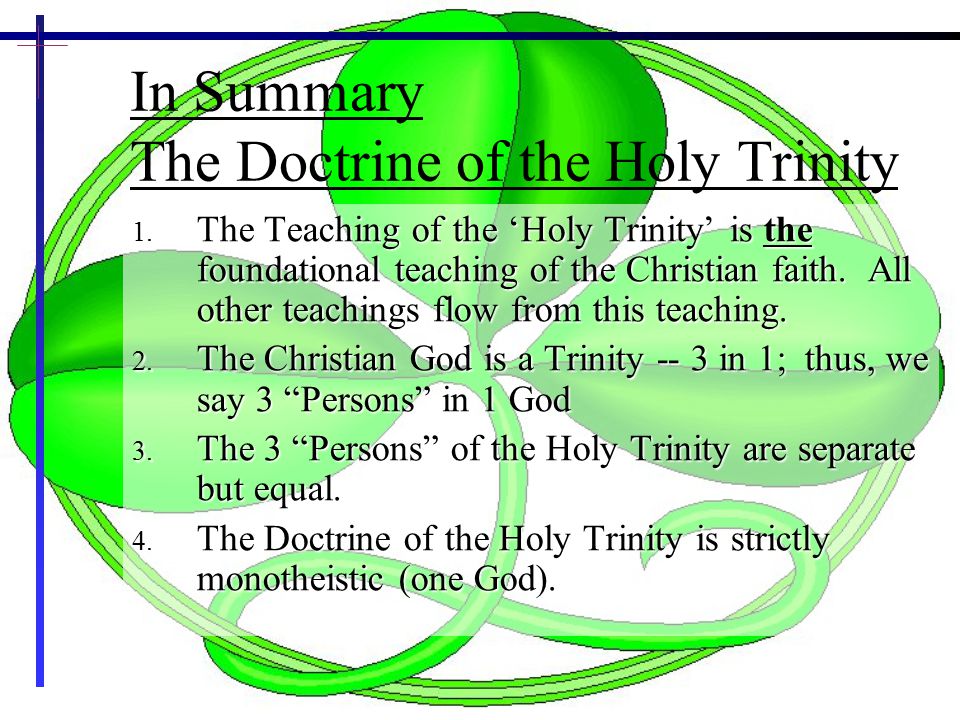 In Summary
The Doctrine of the Holy Trinity

1. The Teaching of the ‘Holy Trinity’ is the foundational teaching of the Christian faith. All other teachings flow from this teaching.
2. The Christian God is a Trinity -- 3 in 1; thus, we say 3 “Persons” in 1 God
3. The 3 “Persons” of the Holy Trinity are separate but equal.
4. The Doctrine of the Holy Trinity is strictly monotheistic (one God).